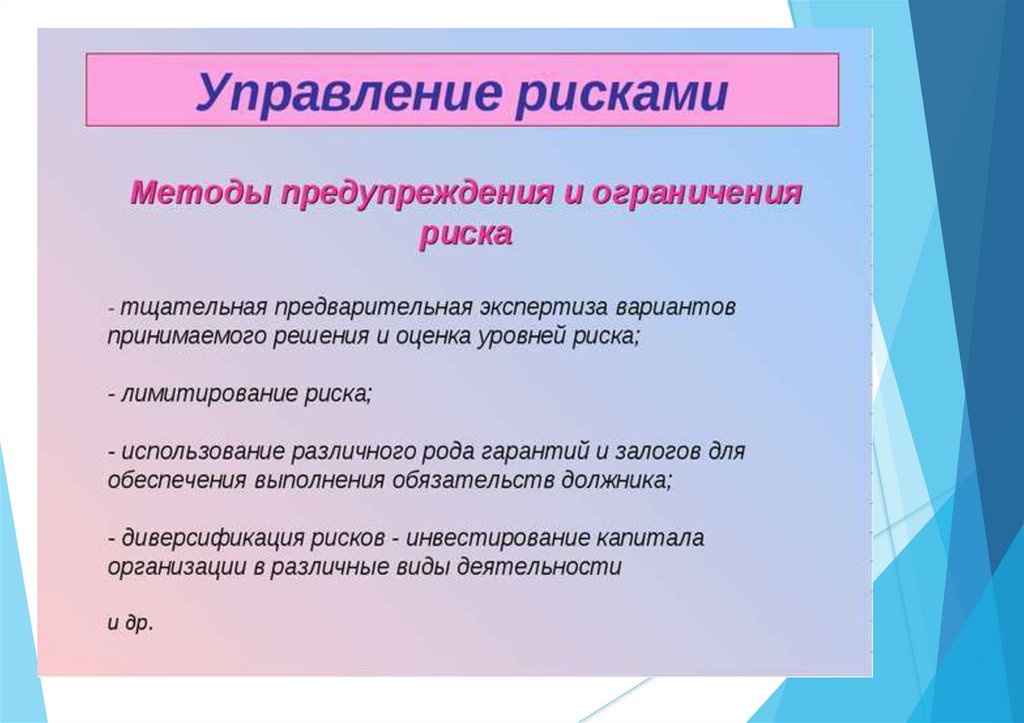 Управление рисками

Методы предупреждения и ограничения риска

- тщательная предварительная экспертиза вариантов принимаемого решения и оценка уровней риска;

- лимитирование риска;

- использование различного рода гарантий и залогов для обеспечения выполнения обязательств должника;

- диверсификация рисков - инвестирование капитала организации в различные виды деятельности

и др.